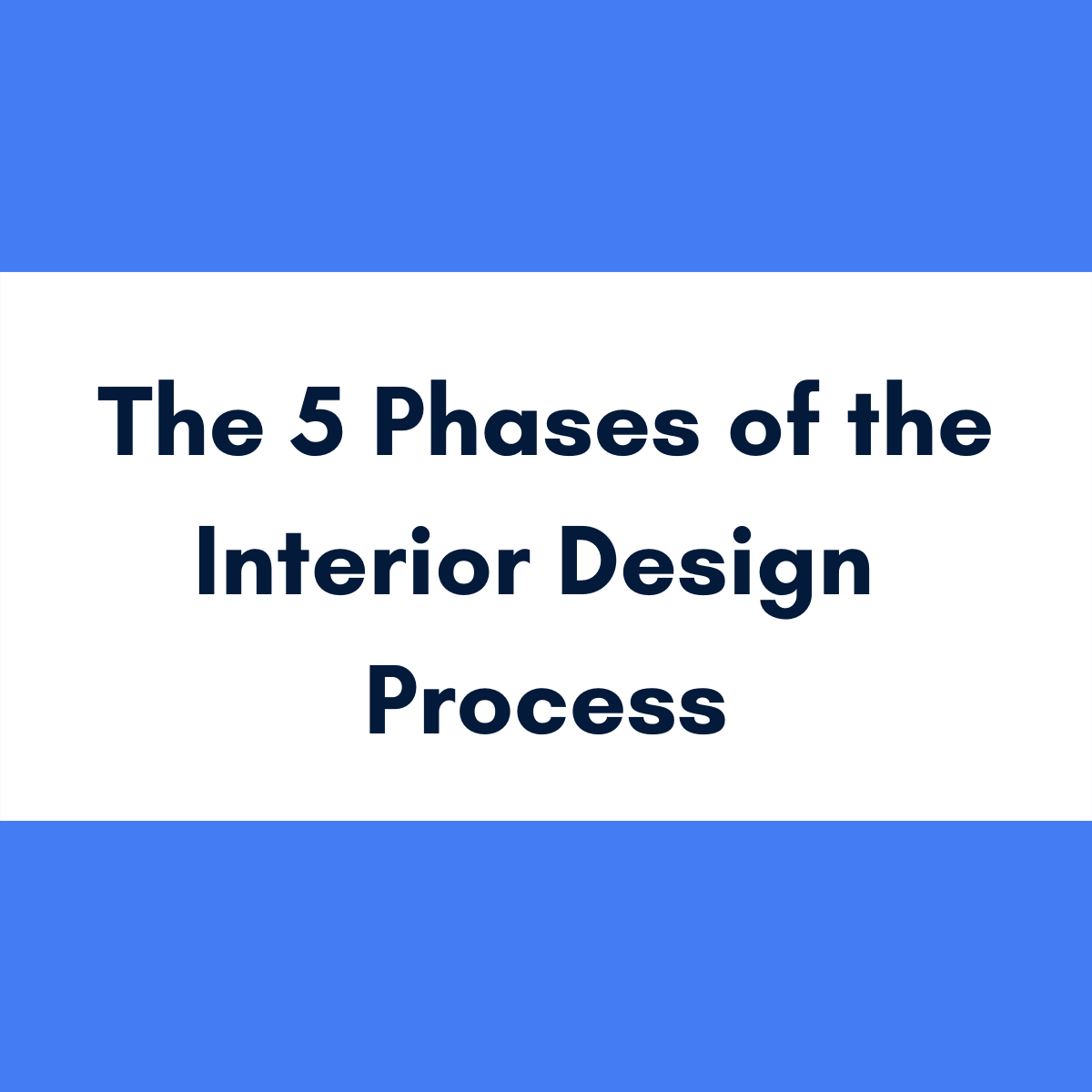 The 5 Phases of the Interior Design Process